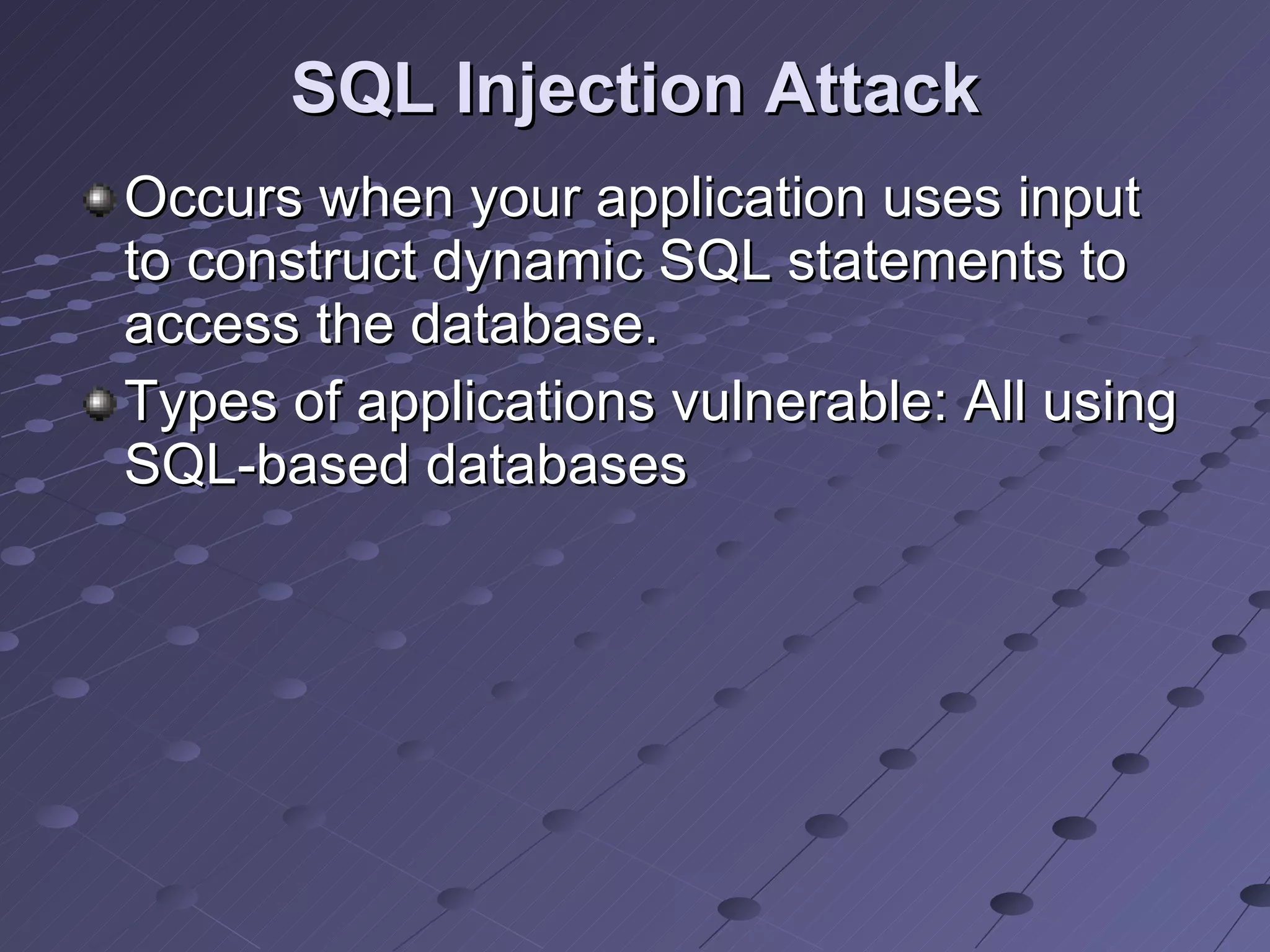 SQL Injection Attack

Occurs when your application uses input to construct dynamic SQL statements to access the database.

Types of applications vulnerable: All using SQL-based databases